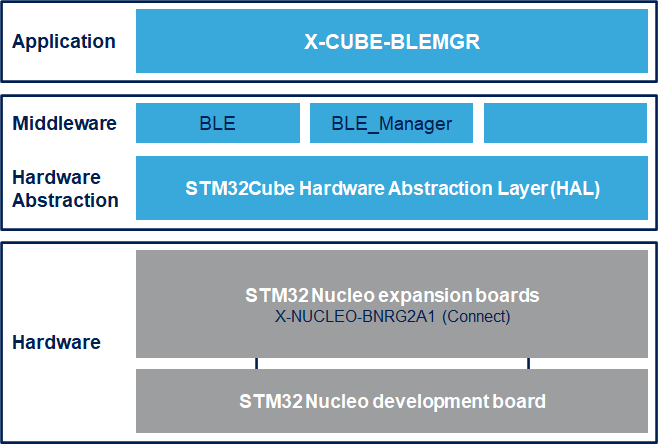 Application

X-CUBE-BLEMGR

Middleware

BLE

BLE_Manager

Hardware Abstraction

STM32Cube Hardware Abstraction Layer (HAL)

Hardware

STM32 Nucleo expansion boards

X-NUCLEO-BNRG2A1 (Connect)

STM32 Nucleo development board